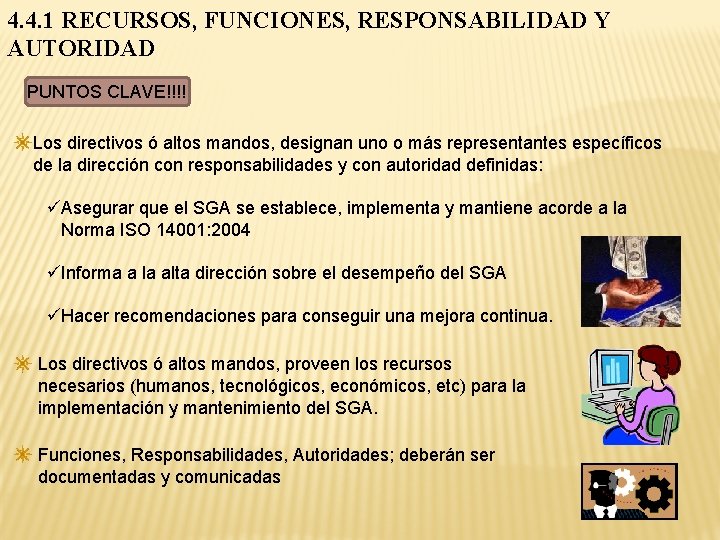 4.4.1 RECURSOS, FUNCIONES, RESPONSABILIDAD Y AUTORIDAD

PUNTOS CLAVE!!!!

Los directivos ó altos mandos, designan uno o más representantes específicos de la dirección con responsabilidades y con autoridad definidas:

✓Asegurar que el SGA se establece, implementa y mantiene acorde a la Norma ISO 14001:2004

✓Informa a la alta dirección sobre el desempeño del SGA

✓Hacer recomendaciones para conseguir una mejora continua.

Los directivos ó altos mandos, proveen los recursos necesarios (humanos, tecnológicos, económicos, etc) para la implementación y mantenimiento del SGA.

Funciones, Responsabilidades, Autoridades; deberán ser documentadas y comunicadas